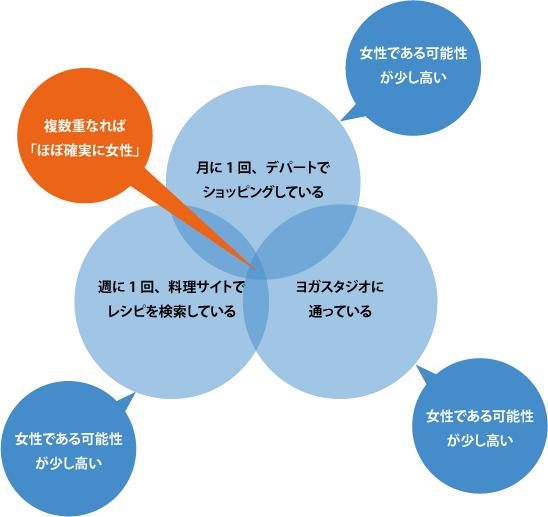 女性である可能性が少し高い

複数重なれば「ほぼ確実に女性」

月に１回、デパートでショッピングしている

週に１回、料理サイトでレシピを検索している

ヨガスタジオに通っている

女性である可能性が少し高い

女性である可能性が少し高い